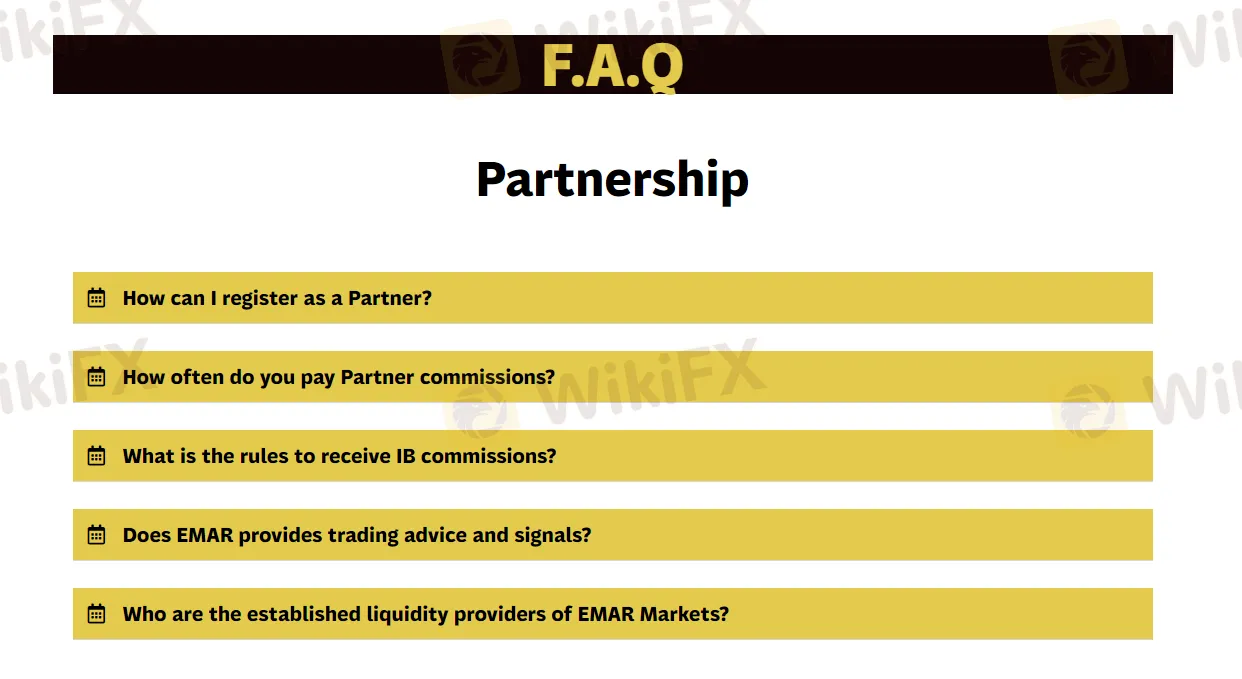 F.A.Q

Partnership

How can I register as a Partner?

How often do you pay Partner commissions?

What is the rules to receive IB commissions?

Does EMAR provides trading advice and signals?

Who are the established liquidity providers of EMAR Markets?

WikiFX